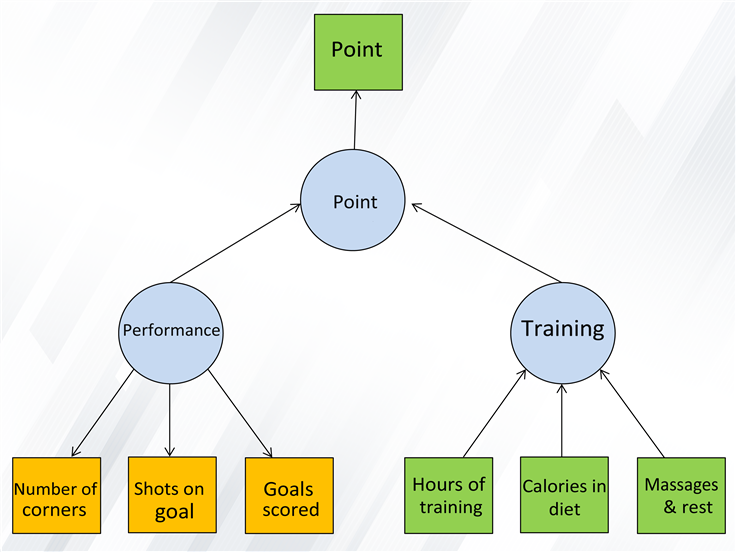 Point

Point

Performance

Training

Number of corners

Shots on goal

Goals scored

Hours of training

Calories in diet

Massages & rest